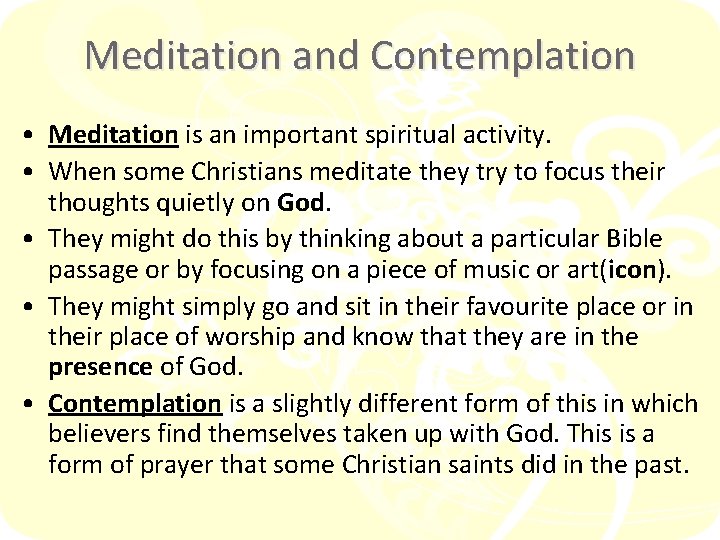 Meditation and Contemplation

• Meditation is an important spiritual activity.
• When some Christians meditate they try to focus their thoughts quietly on God.
• They might do this by thinking about a particular Bible passage or by focusing on a piece of music or art(icon).
• They might simply go and sit in their favourite place or in their place of worship and know that they are in the presence of God.
• Contemplation is a slightly different form of this in which believers find themselves taken up with God. This is a form of prayer that some Christian saints did in the past.